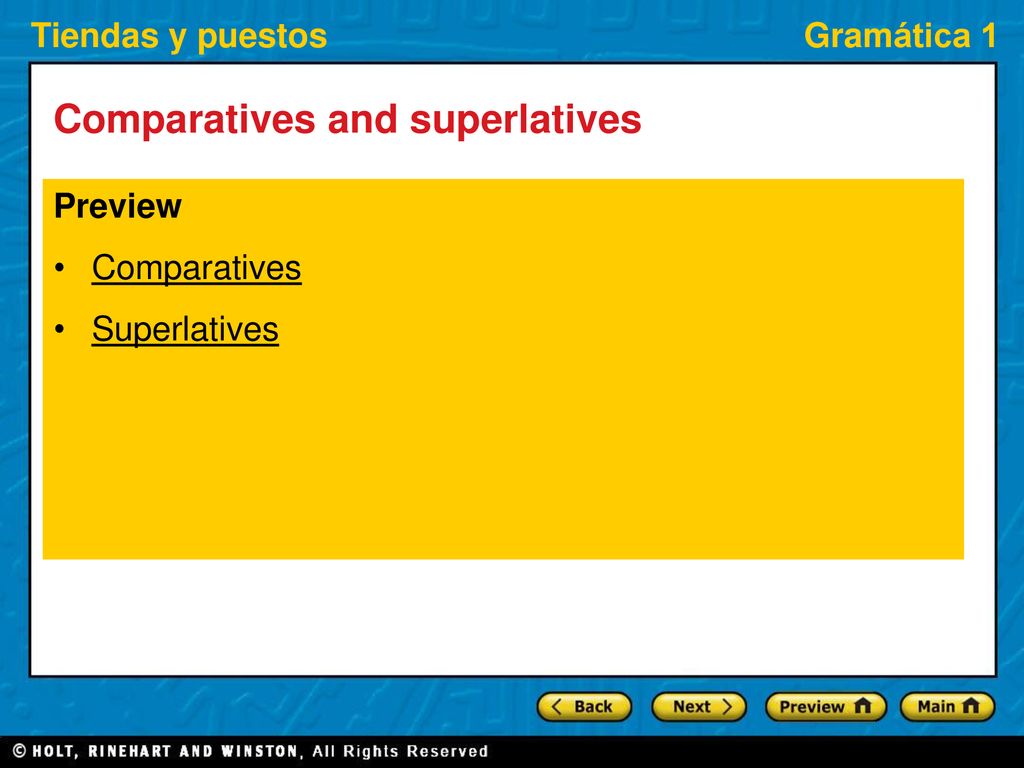 Tiendas y puestos

Gramática 1

Comparatives and superlatives

Preview

• Comparatives

• Superlatives

Back Next Preview Main

© HOLT, RINEHART AND WINSTON, All Rights Reserved